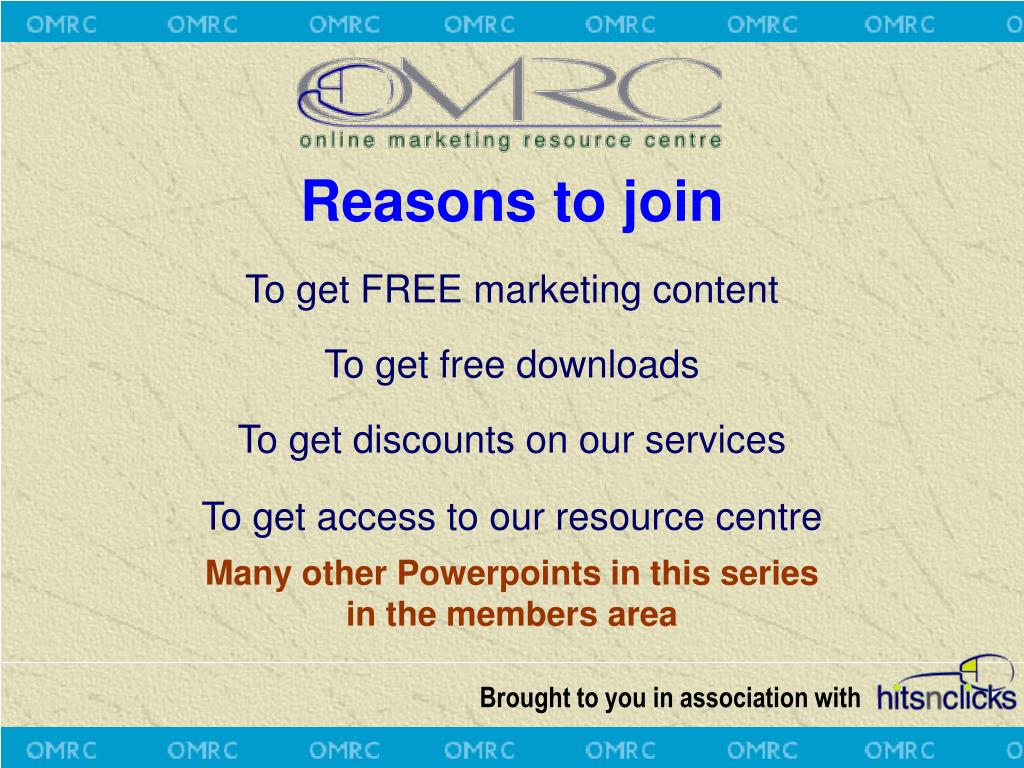 OMRC OMRC OMRC OMRC OMRC OMRC OMRC

OMRC
online marketing resource centre

Reasons to join

To get FREE marketing content

To get free downloads

To get discounts on our services

To get access to our resource centre

Many other Powerpoints in this series in the members area

Brought to you in association with hitsnclicks

OMRC OMRC OMRC OMRC OMRC OMRC OMRC